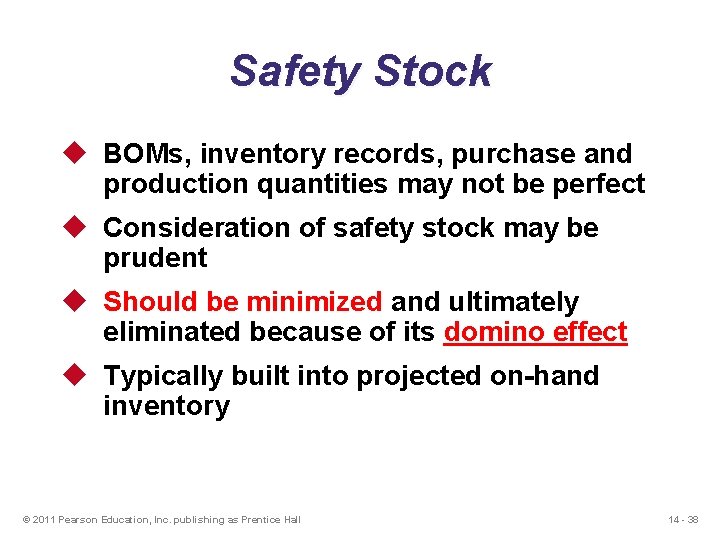 Safety Stock

◆ BOMs, inventory records, purchase and production quantities may not be perfect

◆ Consideration of safety stock may be prudent

◆ Should be minimized and ultimately eliminated because of its domino effect

◆ Typically built into projected on-hand inventory

© 2011 Pearson Education, Inc. publishing as Prentice Hall

14 - 38